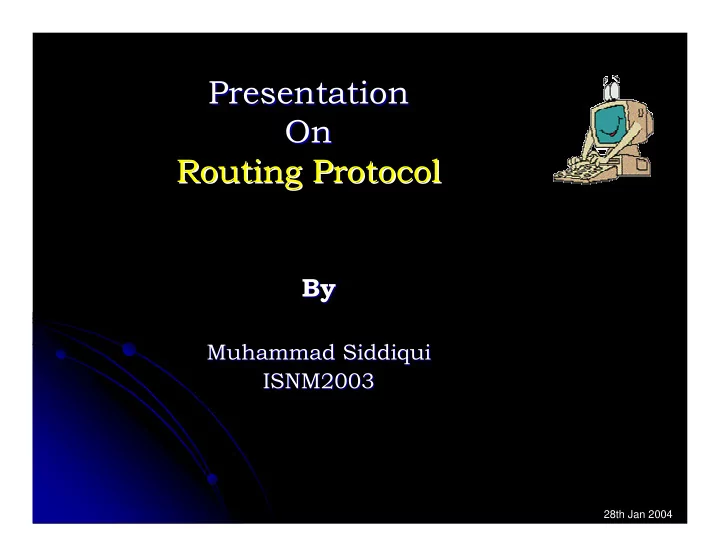 Presentation
On
Routing Protocol

By

Muhammad Siddiqui
ISNM2003

28th Jan 2004